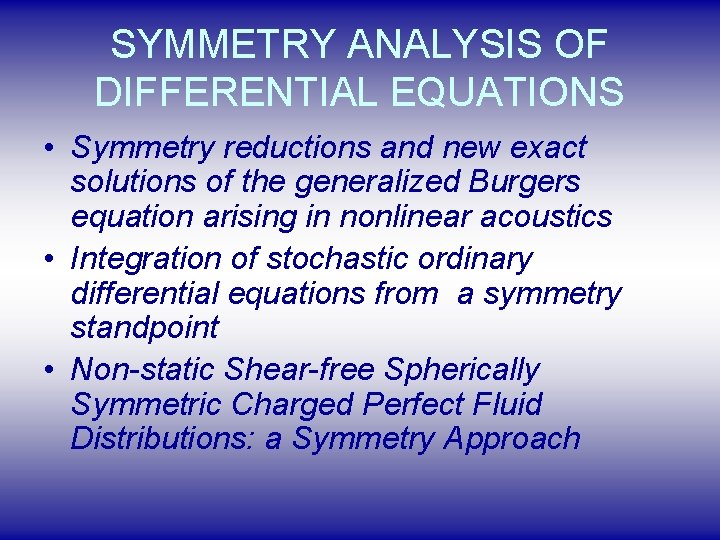 SYMMETRY ANALYSIS OF DIFFERENTIAL EQUATIONS

• Symmetry reductions and new exact solutions of the generalized Burgers equation arising in nonlinear acoustics
• Integration of stochastic ordinary differential equations from a symmetry standpoint
• Non-static Shear-free Spherically Symmetric Charged Perfect Fluid Distributions: a Symmetry Approach